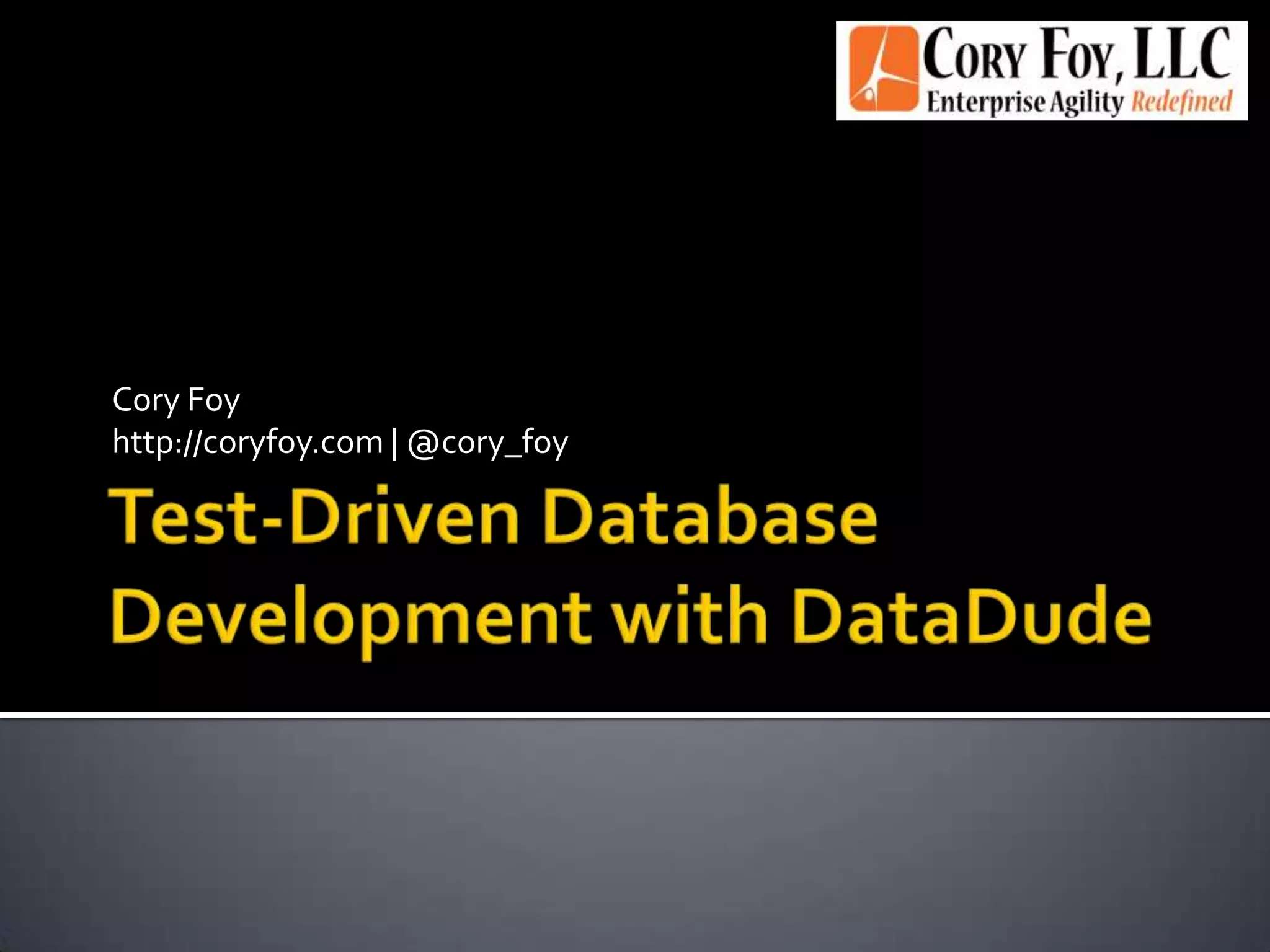 CORY FOY, LLC
Enterprise Agility Redefined

Cory Foy
http://coryfoy.com | @cory_foy

Test-Driven Database Development with DataDude